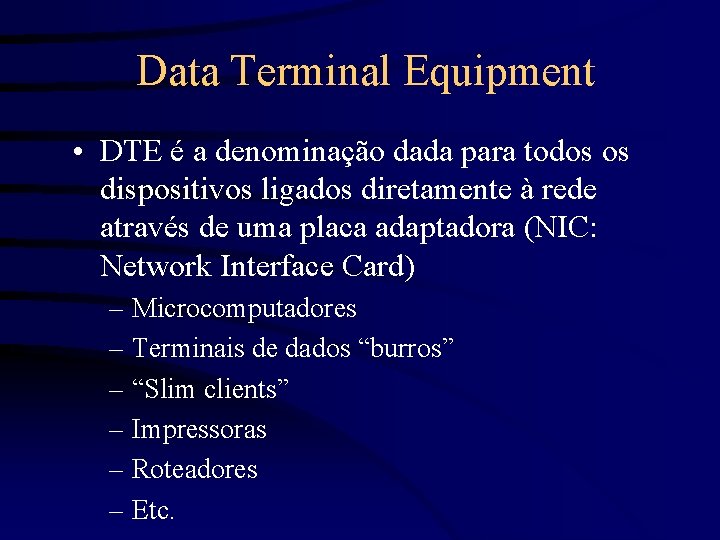 Data Terminal Equipment

• DTE é a denominação dada para todos os dispositivos ligados diretamente à rede através de uma placa adaptadora (NIC: Network Interface Card)

– Microcomputadores
– Terminais de dados “burros”
– “Slim clients”
– Impressoras
– Roteadores
– Etc.